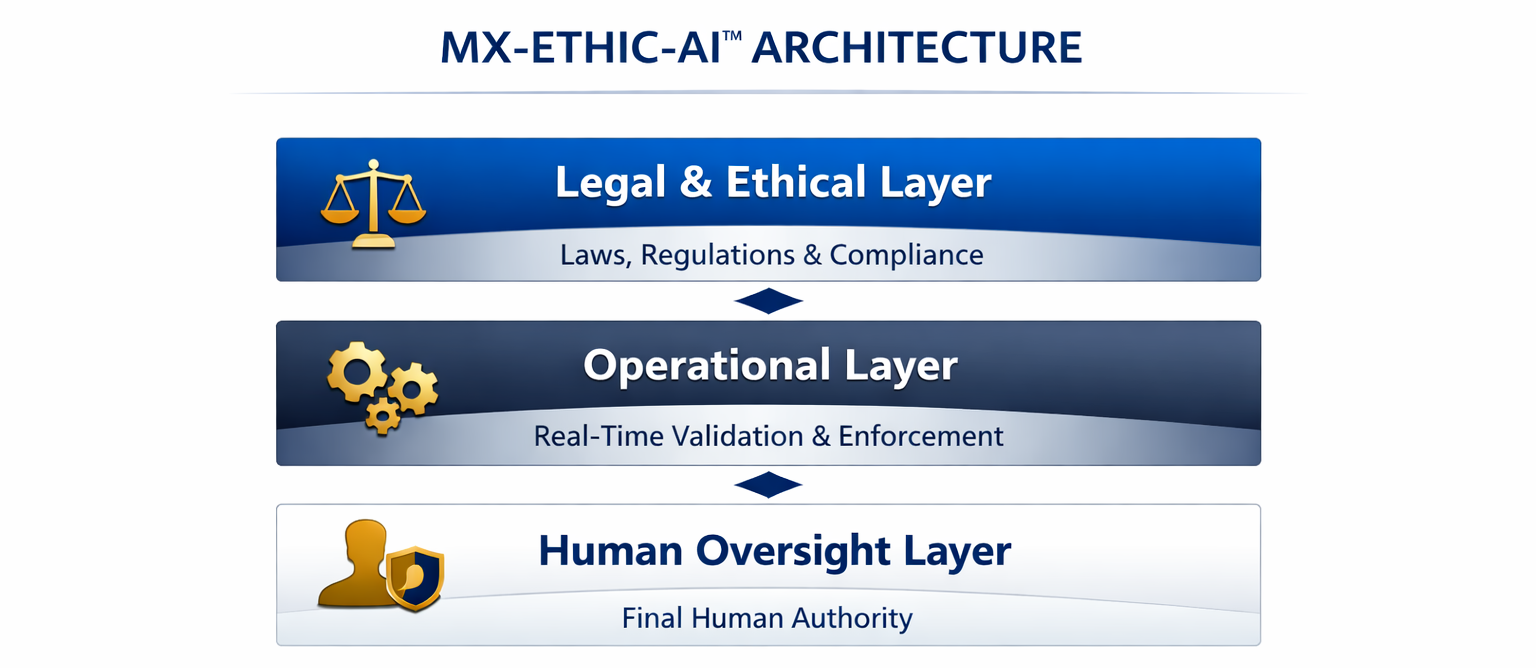 MX-ETHIC-AI™ ARCHITECTURE

Legal & Ethical Layer

Laws, Regulations & Compliance

Operational Layer

Real-Time Validation & Enforcement

Human Oversight Layer

Final Human Authority